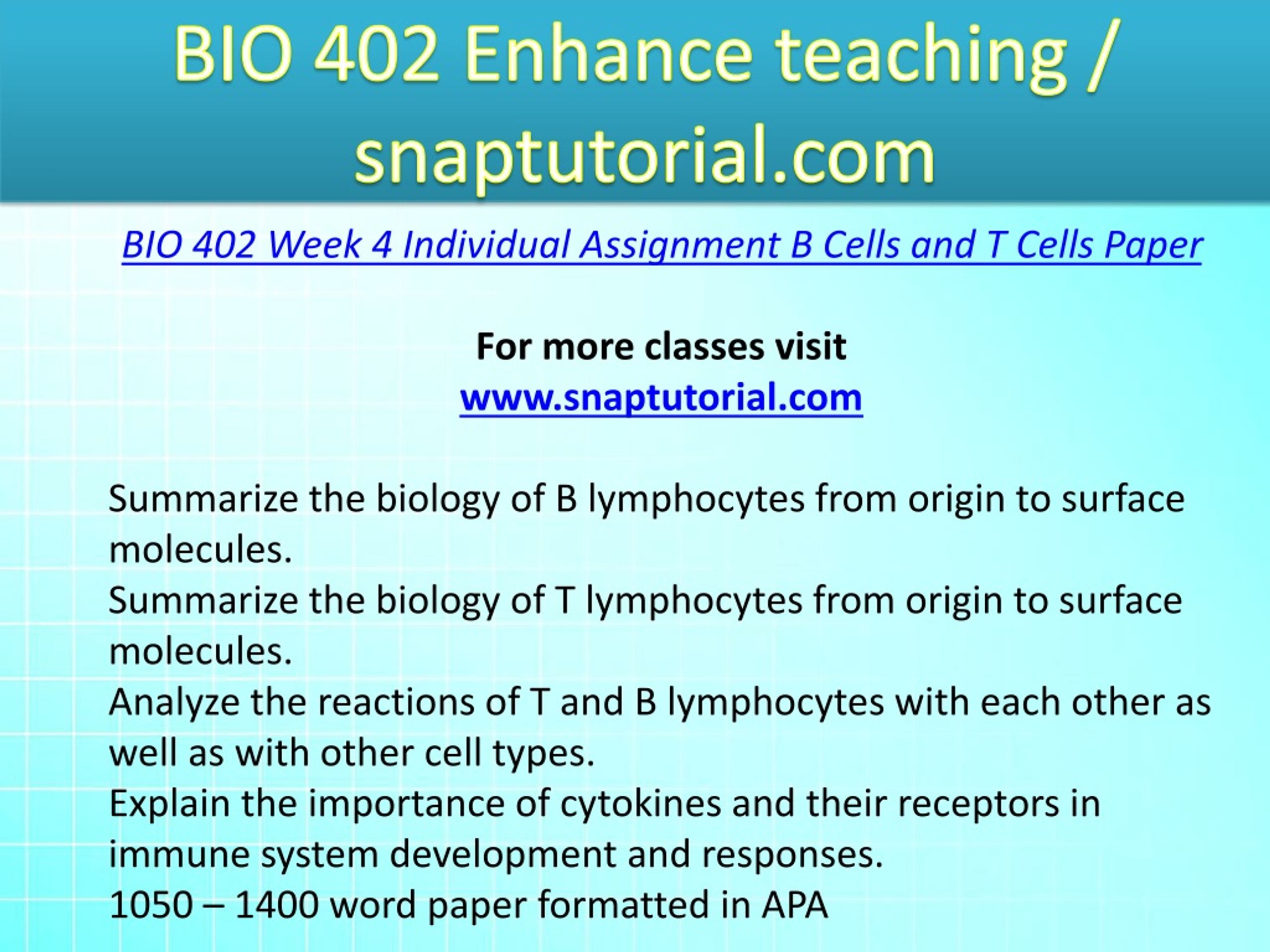 BIO 402 Enhance teaching / snaptutorial.com

BIO 402 Week 4 Individual Assignment B Cells and T Cells Paper

For more classes visit
www.snaptutorial.com

Summarize the biology of B lymphocytes from origin to surface molecules.
Summarize the biology of T lymphocytes from origin to surface molecules.
Analyze the reactions of T and B lymphocytes with each other as well as with other cell types.
Explain the importance of cytokines and their receptors in immune system development and responses.
1050 – 1400 word paper formatted in APA